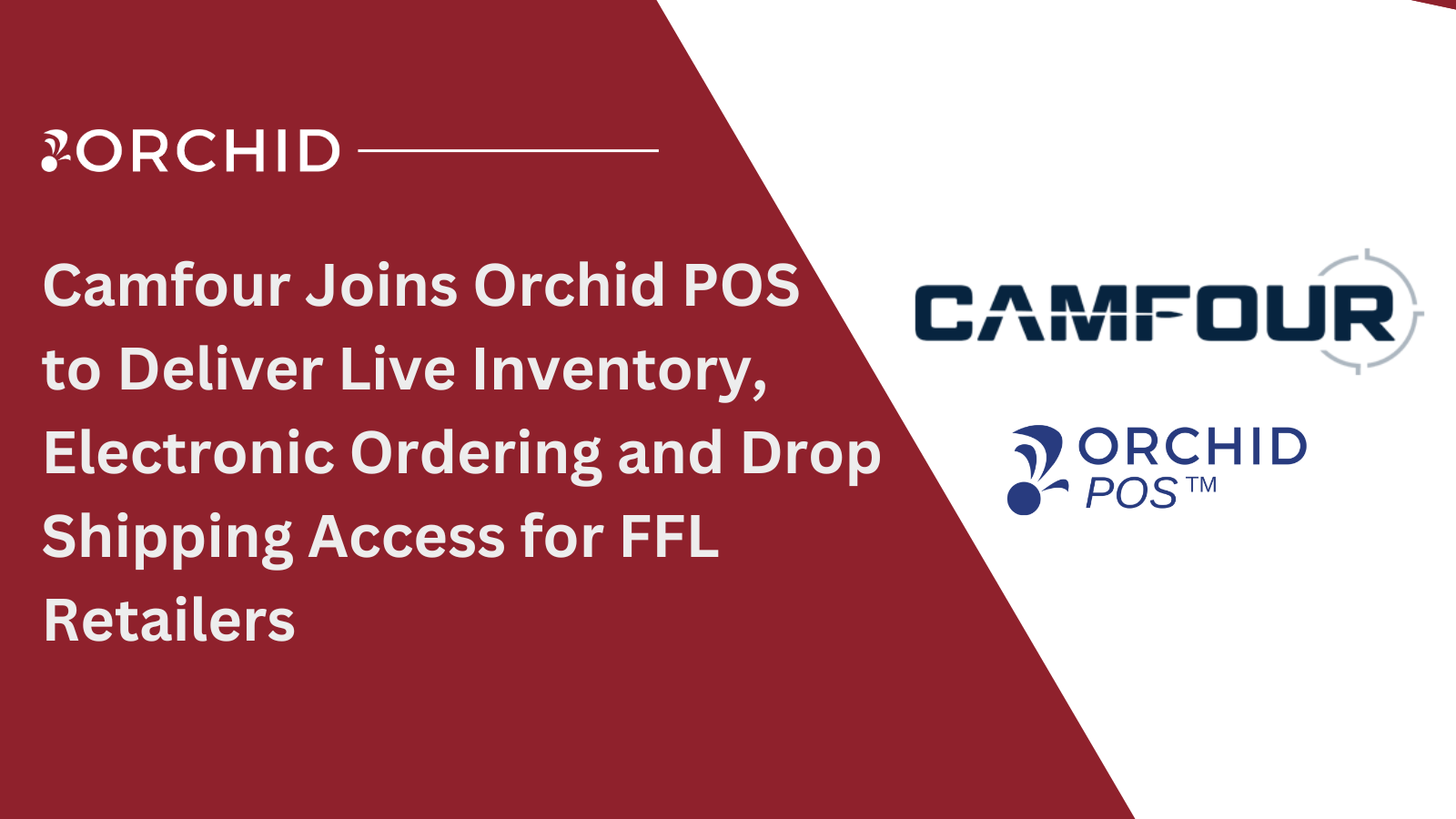 ORCHID

Camfour Joins Orchid POS to Deliver Live Inventory, Electronic Ordering and Drop Shipping Access for FFL Retailers

CAMFOUR

ORCHID
POS™